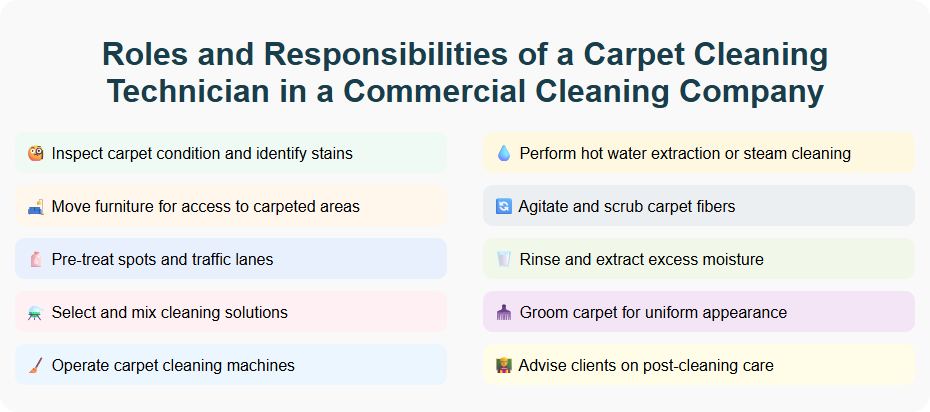 Roles and Responsibilities of a Carpet Cleaning Technician in a Commercial Cleaning Company

Inspect carpet condition and identify stains

Move furniture for access to carpeted areas

Pre-treat spots and traffic lanes

Select and mix cleaning solutions

Operate carpet cleaning machines

Perform hot water extraction or steam cleaning

Agitate and scrub carpet fibers

Rinse and extract excess moisture

Groom carpet for uniform appearance

Advise clients on post-cleaning care